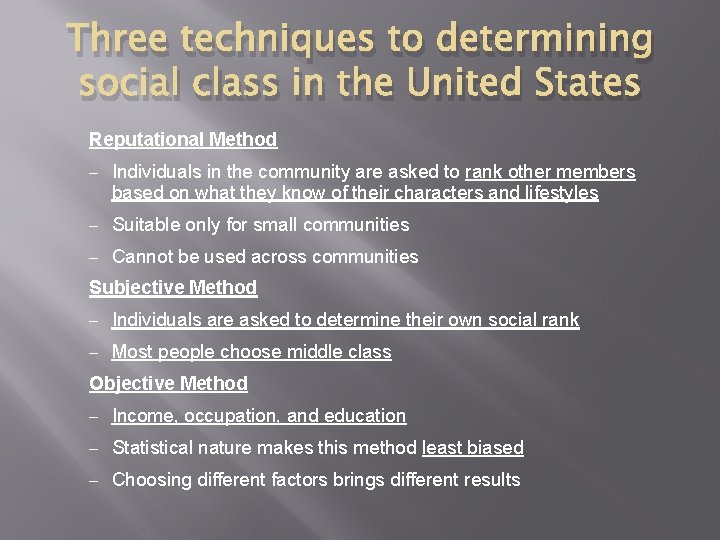 Three techniques to determining social class in the United States

Reputational Method

– Individuals in the community are asked to rank other members based on what they know of their characters and lifestyles

– Suitable only for small communities

– Cannot be used across communities

Subjective Method

– Individuals are asked to determine their own social rank

– Most people choose middle class

Objective Method

– Income, occupation, and education

– Statistical nature makes this method least biased

– Choosing different factors brings different results